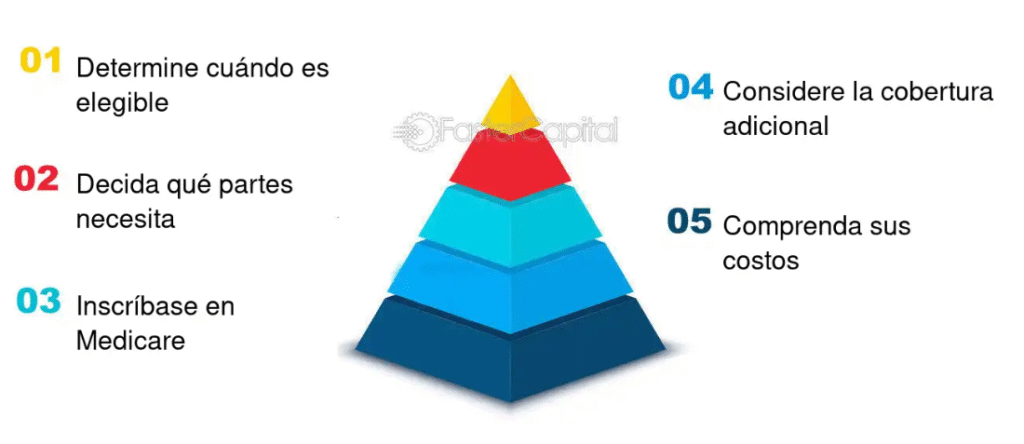 01 Determine cuándo es elegible

02 Decida qué partes necesita

03 Inscríbase en Medicare

FasterCapital

04 Considere la cobertura adicional

05 Comprenda sus costos